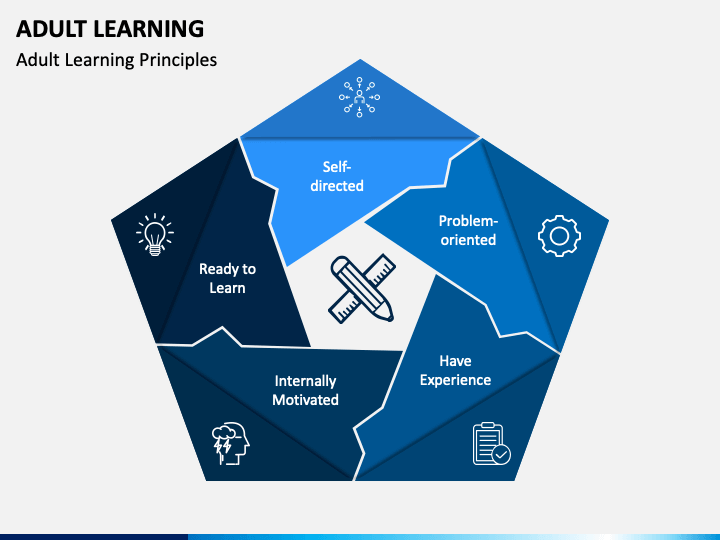 ADULT LEARNING
Adult Learning Principles

Self-directed

Problem-oriented

Have Experience

Internally Motivated

Ready to Learn